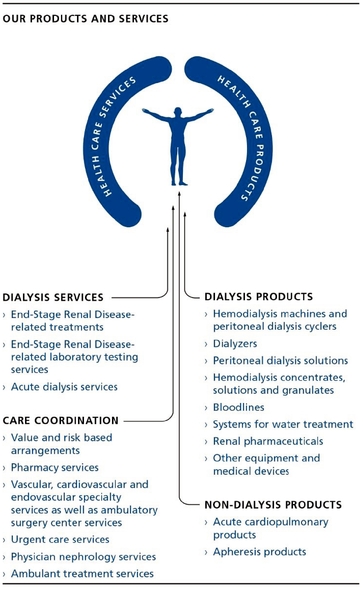 OUR PRODUCTS AND SERVICES

HEALTH CARE SERVICES

HEALTH CARE PRODUCTS

DIALYSIS SERVICES
› End-Stage Renal Disease-related treatments
› End-Stage Renal Disease-related laboratory testing services
› Acute dialysis services

CARE COORDINATION
› Value and risk based arrangements
› Pharmacy services
› Vascular, cardiovascular and endovascular specialty services as well as ambulatory surgery center services
› Urgent care services
› Physician nephrology services
› Ambulant treatment services

DIALYSIS PRODUCTS
› Hemodialysis machines and peritoneal dialysis cyclers
› Dialyzers
› Peritoneal dialysis solutions
› Hemodialysis concentrates, solutions and granulates
› Bloodlines
› Systems for water treatment
› Renal pharmaceuticals
› Other equipment and medical devices

NON-DIALYSIS PRODUCTS
› Acute cardiopulmonary products
› Apheresis products